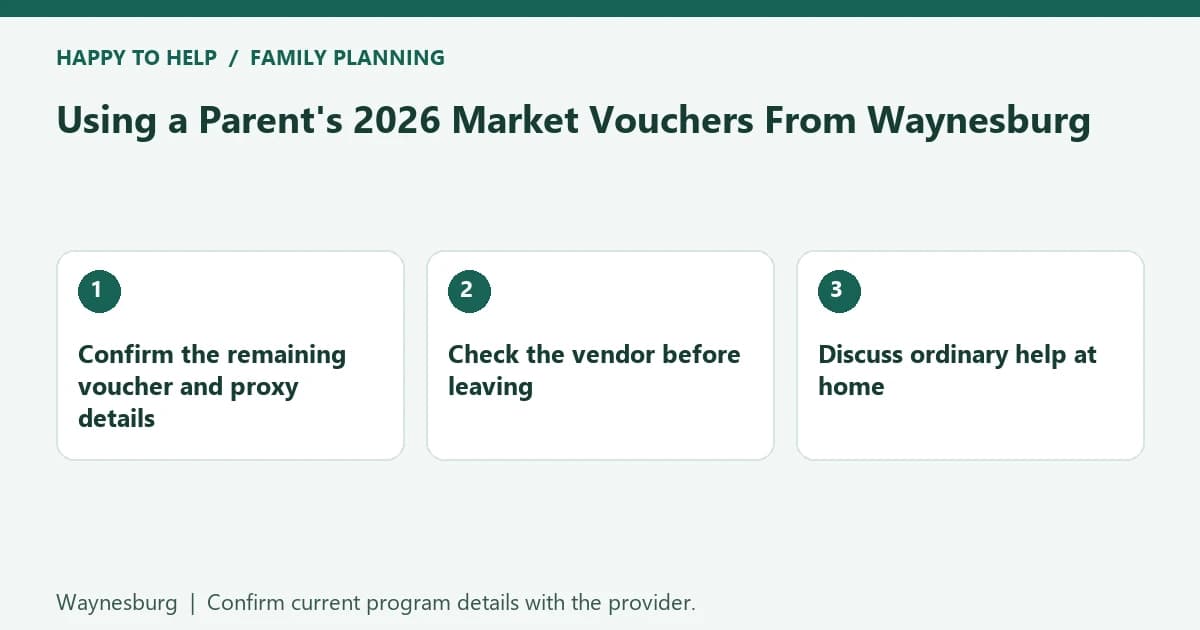 HAPPY TO HELP / FAMILY PLANNING

Using a Parent's 2026 Market Vouchers From Waynesburg

1

Confirm the remaining voucher and proxy details

2

Check the vendor before leaving

3

Discuss ordinary help at home

Waynesburg | Confirm current program details with the provider.